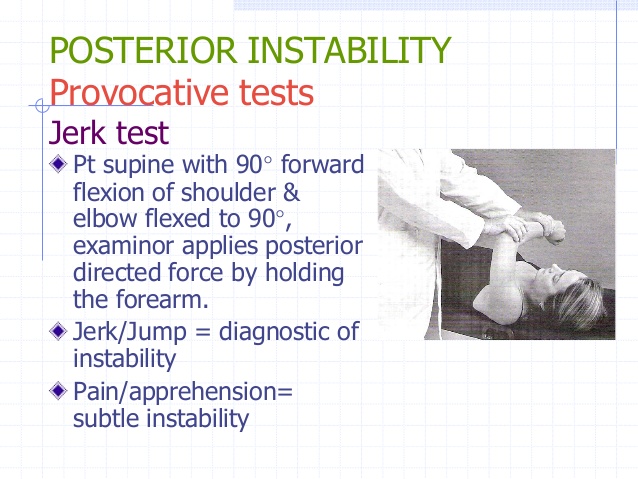 POSTERIOR INSTABILITY
Provocative tests

Jerk test

Pt supine with 90° forward flexion of shoulder & elbow flexed to 90°, examinor applies posterior directed force by holding the forearm.

Jerk/Jump = diagnostic of instability

Pain/apprehension= subtle instability